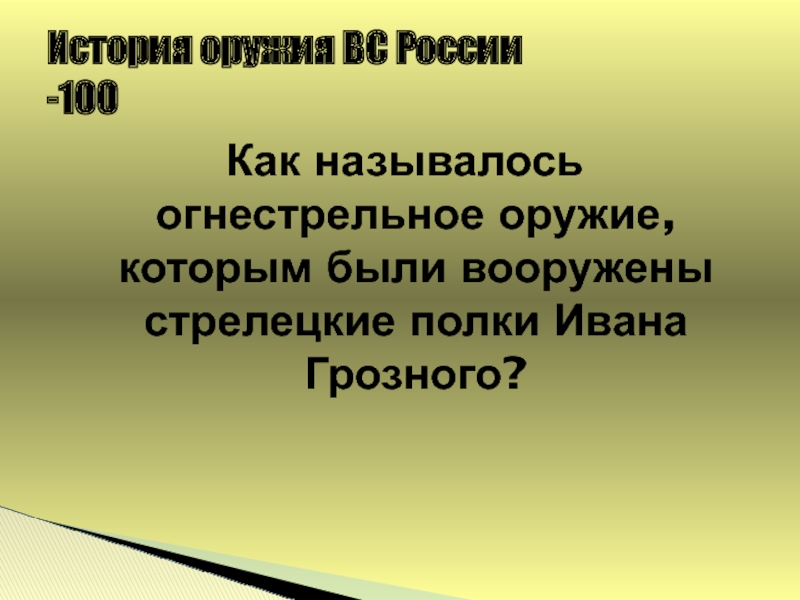 История оружия ВС России
-100

Как называлось огнестрельное оружие, которым были вооружены стрелецкие полки Ивана Грозного?